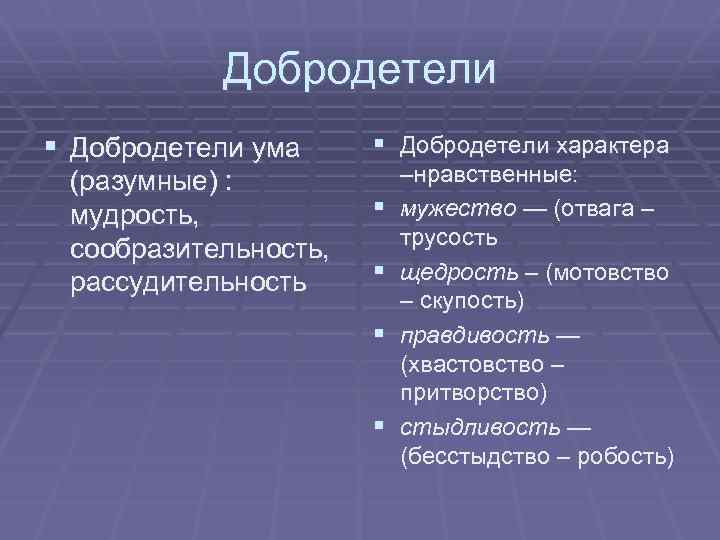 Добродетели

▪ Добродетели ума (разумные) : мудрость, сообразительность, рассудительность

▪ Добродетели характера –нравственные:

▪ мужество — (отвага – трусость

▪ щедрость – (мотовство – скупость)

▪ правдивость — (хвастовство – притворство)

▪ стыдливость — (бесстыдство – робость)